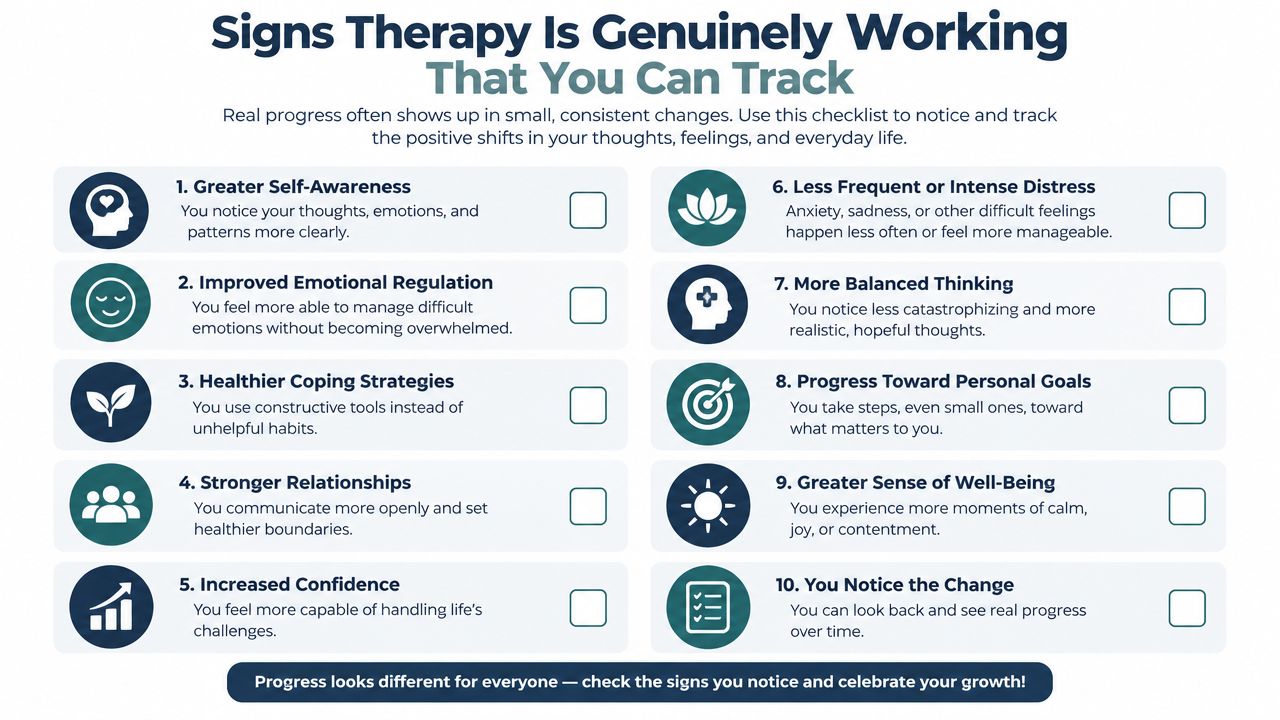 Signs Therapy Is Genuinely Working
That You Can Track

Real progress often shows up in small, consistent changes. Use this checklist to notice and track the positive shifts in your thoughts, feelings, and everyday life.

1. Greater Self-Awareness
You notice your thoughts, emotions, and patterns more clearly.

2. Improved Emotional Regulation
You feel more able to manage difficult emotions without becoming overwhelmed.

3. Healthier Coping Strategies
You use constructive tools instead of unhelpful habits.

4. Stronger Relationships
You communicate more openly and set healthier boundaries.

5. Increased Confidence
You feel more capable of handling life's challenges.

6. Less Frequent or Intense Distress
Anxiety, sadness, or other difficult feelings happen less often or feel more manageable.

7. More Balanced Thinking
You notice less catastrophizing and more realistic, hopeful thoughts.

8. Progress Toward Personal Goals
You take steps, even small ones, toward what matters to you.

9. Greater Sense of Well-Being
You experience more moments of calm, joy, or contentment.

10. You Notice the Change
You can look back and see real progress over time.

Progress looks different for everyone — check the signs you notice and celebrate your growth!